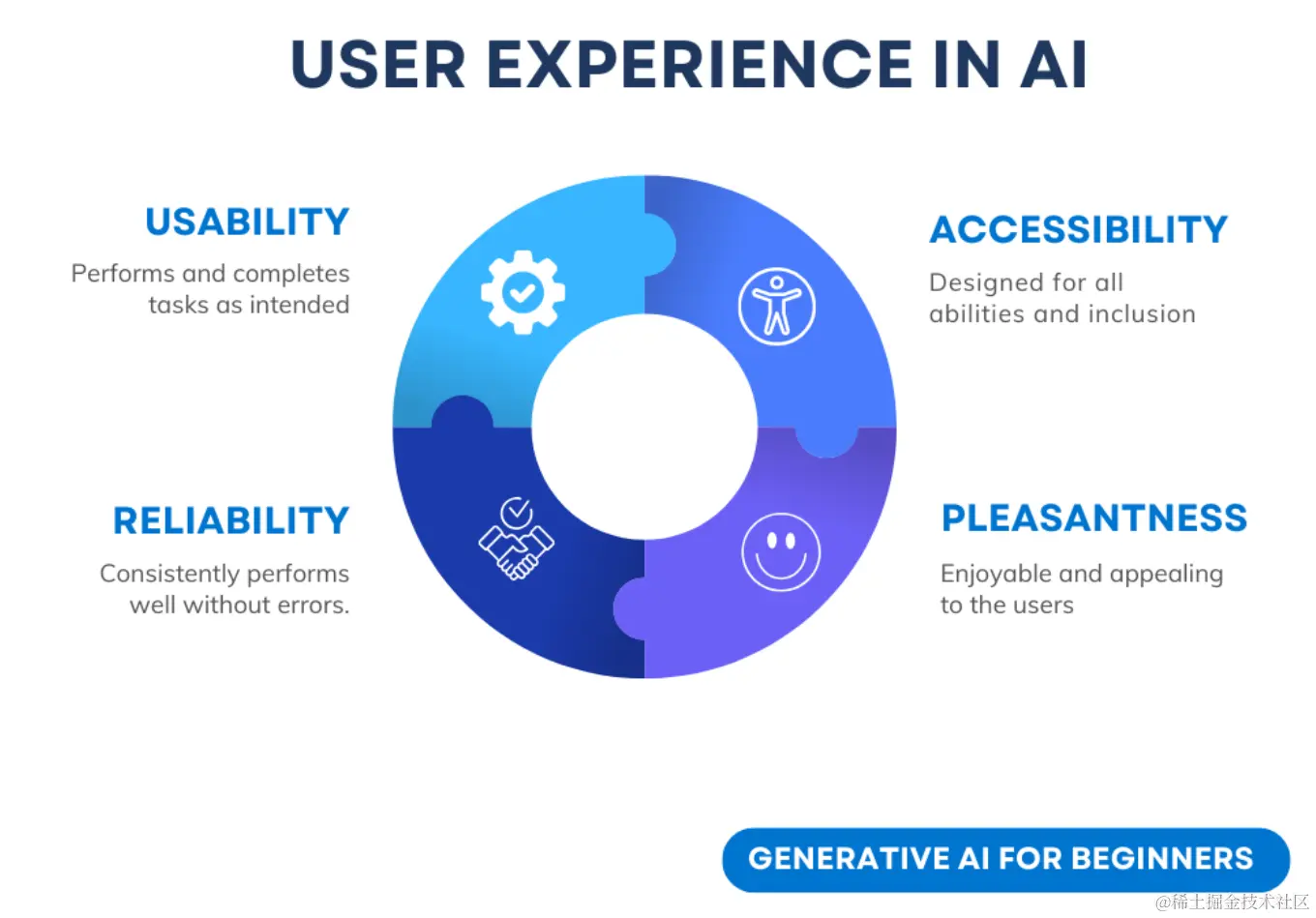 USER EXPERIENCE IN AI

USABILITY

Performs and completes tasks as intended

ACCESSIBILITY

Designed for all abilities and inclusion

RELIABILITY

Consistently performs well without errors.

PLEASANTNESS

Enjoyable and appealing to the users

GENERATIVE AI FOR BEGINNERS

@稀土掘金技术社区